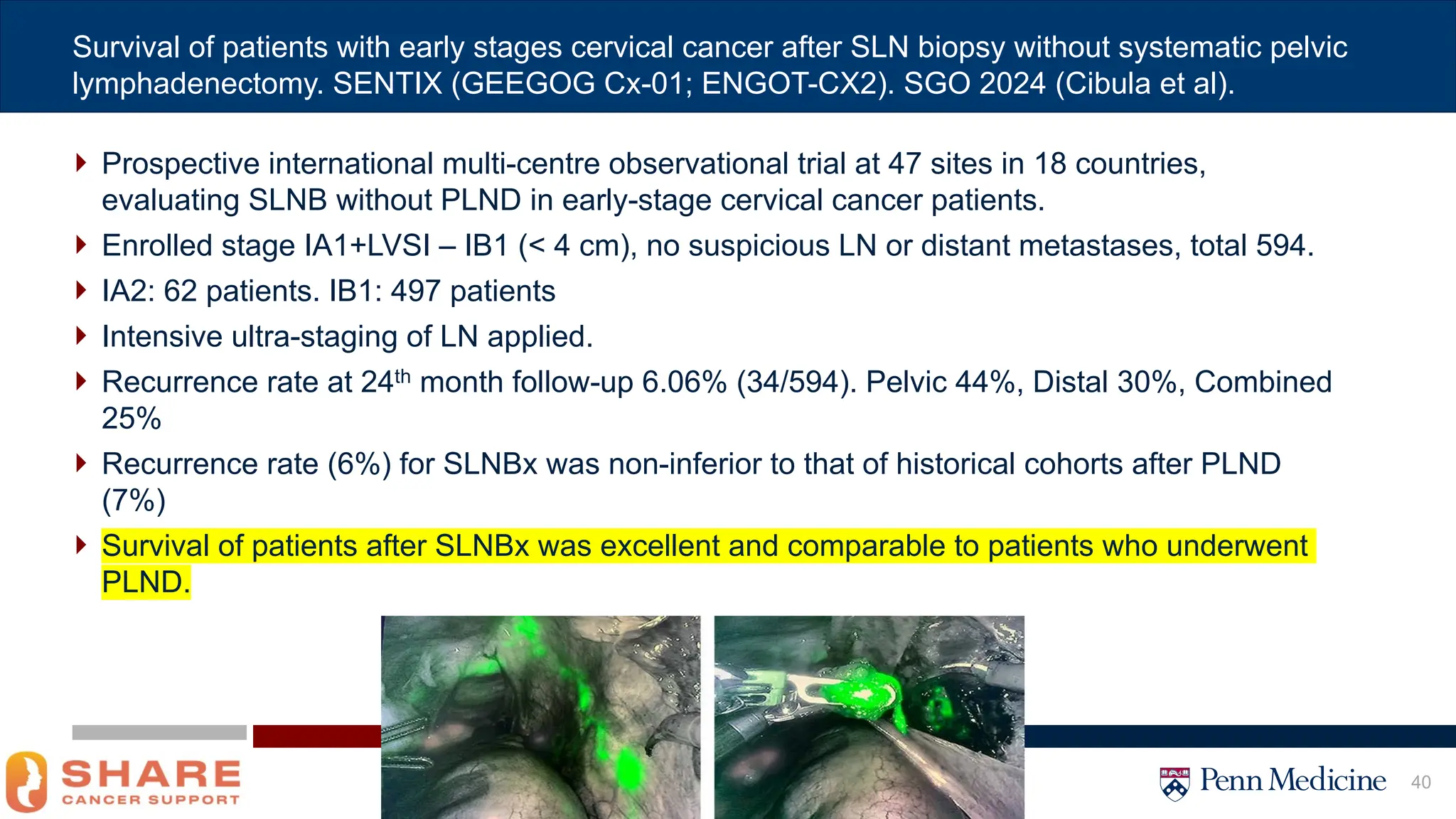 Survival of patients with early stages cervical cancer after SLN biopsy without systematic pelvic lymphadenectomy. SENTIX (GEEGOG Cx-01; ENGOT-CX2). SGO 2024 (Cibula et al).

Prospective international multi-centre observational trial at 47 sites in 18 countries, evaluating SLNB without PLND in early-stage cervical cancer patients.

Enrolled stage IA1+LVSI – IB1 (< 4 cm), no suspicious LN or distant metastases, total 594.

IA2: 62 patients. IB1: 497 patients

Intensive ultra-staging of LN applied.

Recurrence rate at 24$^{th}$ month follow-up 6.06% (34/594). Pelvic 44%, Distal 30%, Combined 25%

Recurrence rate (6%) for SLNBx was non-inferior to that of historical cohorts after PLND (7%)

Survival of patients after SLNBx was excellent and comparable to patients who underwent PLND.

SHARE CANCER SUPPORT

Penn Medicine 40